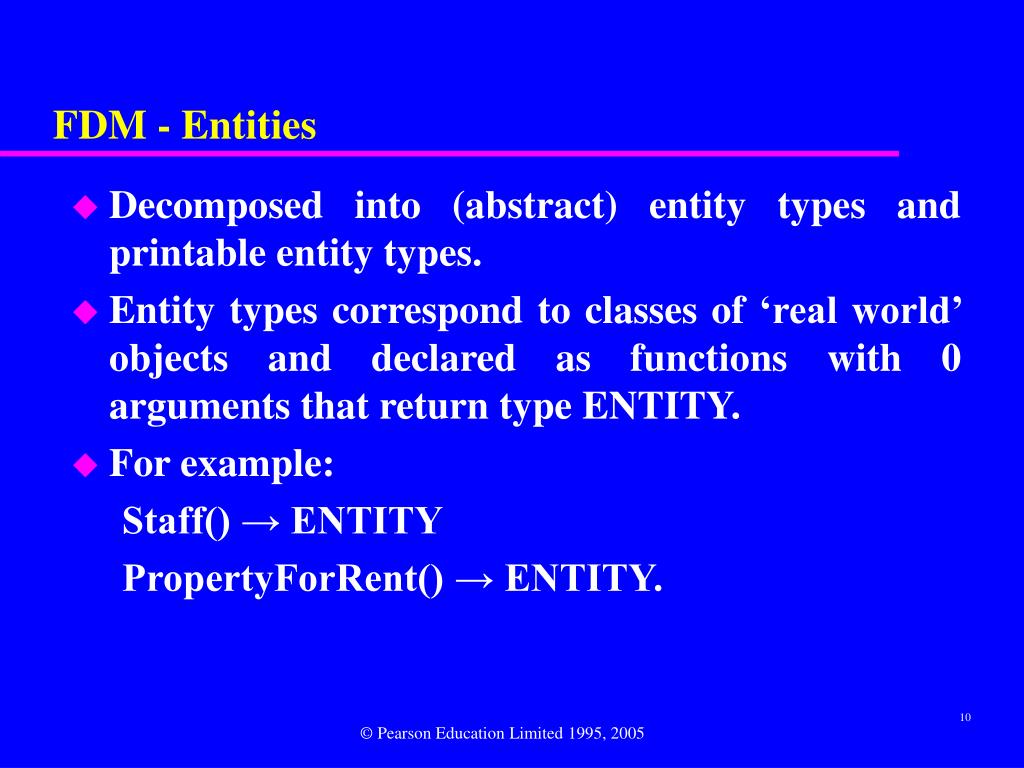 FDM - Entities

Decomposed into (abstract) entity types and printable entity types.

Entity types correspond to classes of ‘real world’ objects and declared as functions with 0 arguments that return type ENTITY.

For example:

Staff() → ENTITY

PropertyForRent() → ENTITY.

10

© Pearson Education Limited 1995, 2005